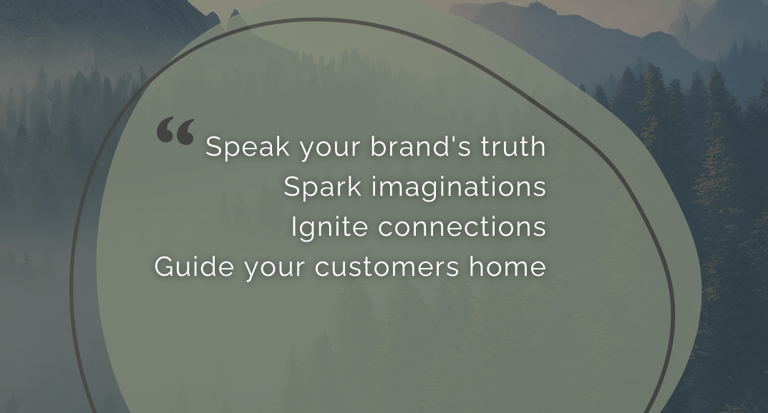 “ Speak your brand's truth
Spark imaginations
Ignite connections
Guide your customers home